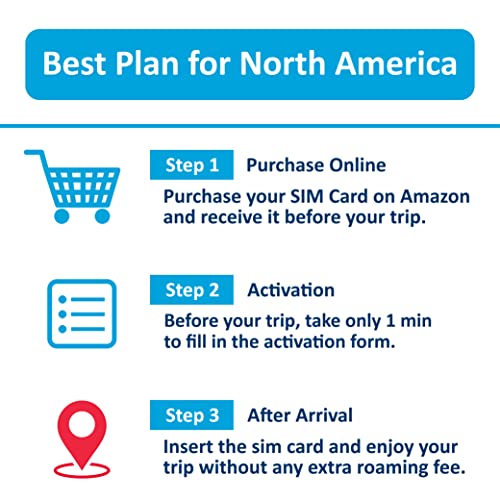 Best Plan for North America

Step 1 Purchase Online

Purchase your SIM Card on Amazon and receive it before your trip.

Step 2 Activation

Before your trip, take only 1 min to fill in the activation form.

Step 3 After Arrival

Insert the sim card and enjoy your trip without any extra roaming fee.